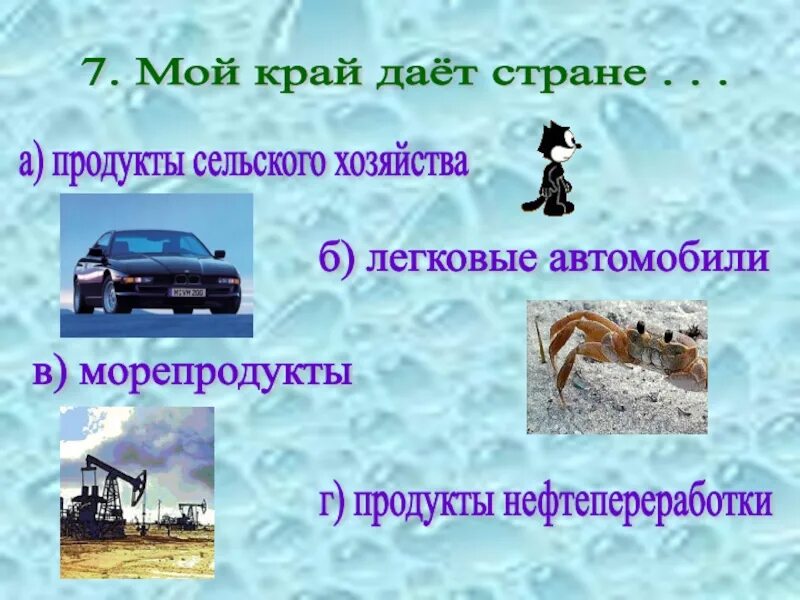 7. Мой край даёт стране . . .

а) продукты сельского хозяйства

б) легковые автомобили

в) морепродукты

г) продукты нефтепереработки